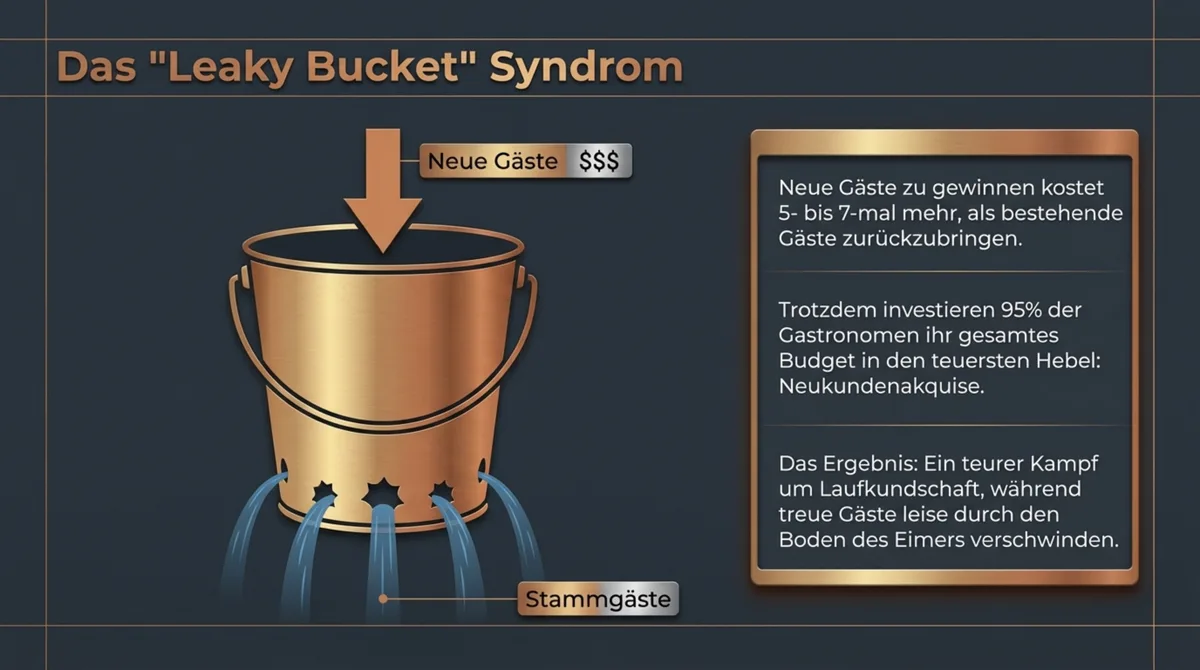 Das "Leaky Bucket" Syndrom

Neue Gäste $$$

Stammgäste

Neue Gäste zu gewinnen kostet 5- bis 7-mal mehr, als bestehende Gäste zurückzubringen.

Trotzdem investieren 95% der Gastronomen ihr gesamtes Budget in den teuersten Hebel: Neukundenakquise.

Das Ergebnis: Ein teurer Kampf um Laufkundschaft, während treue Gäste leise durch den Boden des Eimers verschwinden.